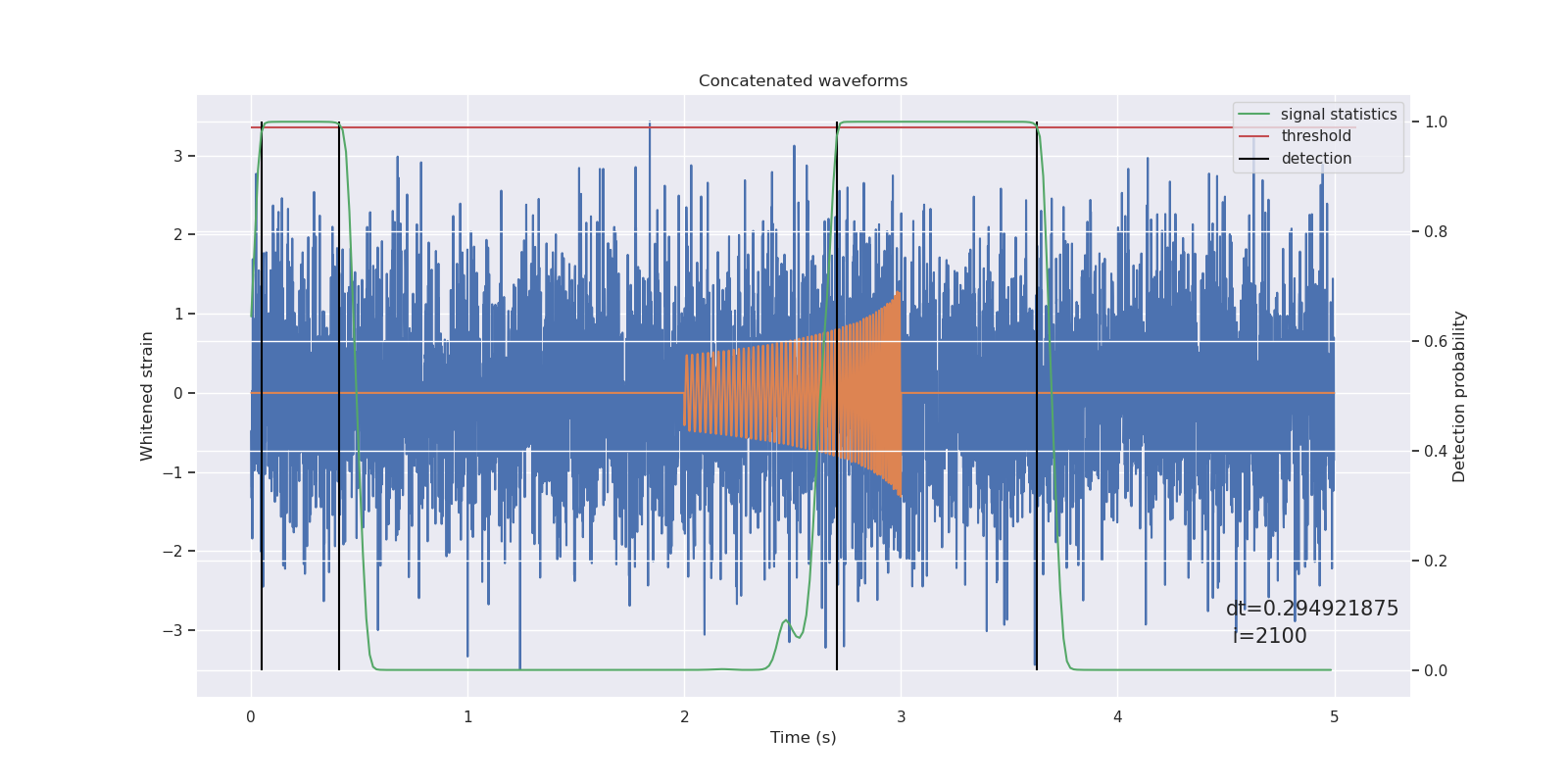 Concatenated waveforms

signal statistics
threshold
detection

Whitened strain

3
2
1
0
−1
−2
−3

1.0
0.8
0.6
0.4
0.2
0.0

Detection probability

dt=0.294921875
i=2100

0
1
2
3
4
5

Time (s)